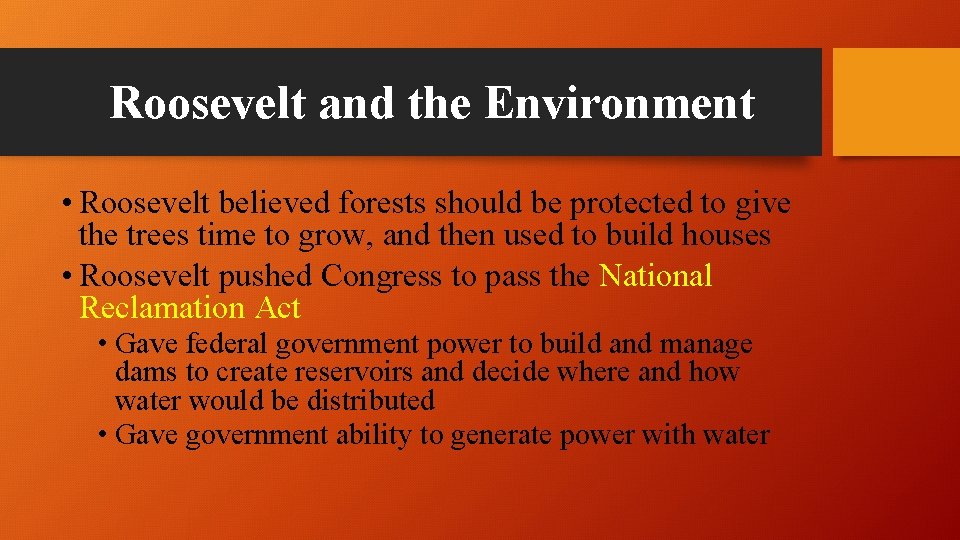 Roosevelt and the Environment

• Roosevelt believed forests should be protected to give the trees time to grow, and then used to build houses
• Roosevelt pushed Congress to pass the National Reclamation Act
  • Gave federal government power to build and manage dams to create reservoirs and decide where and how water would be distributed
  • Gave government ability to generate power with water